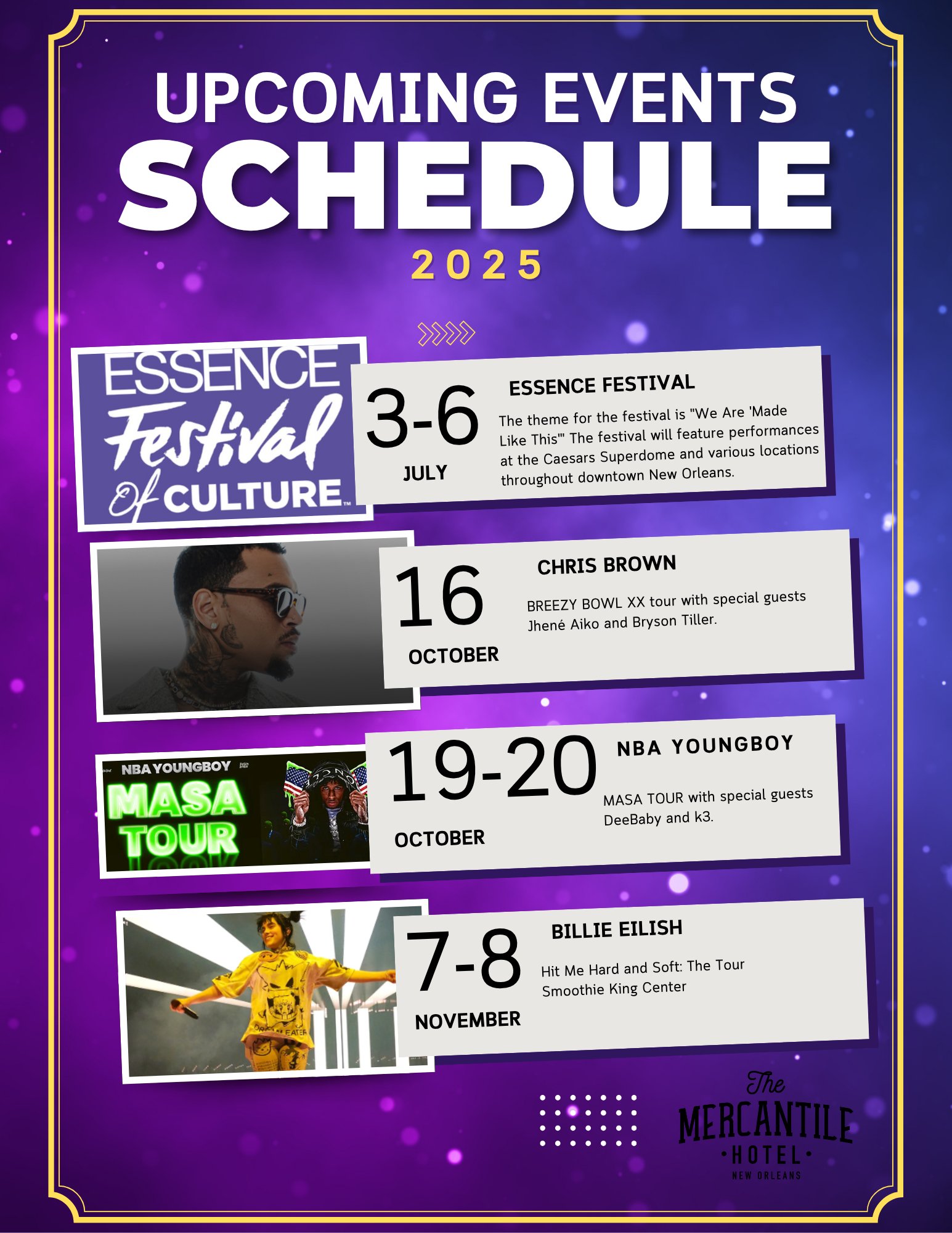 UPCOMING EVENTS
SCHEDULE
2025

ESSENCE Festival Of CULTURE™

3-6
JULY

ESSENCE FESTIVAL

The theme for the festival is "We Are 'Made Like This'" The festival will feature performances at the Caesars Superdome and various locations throughout downtown New Orleans.

16
OCTOBER

CHRIS BROWN

BREEZY BOWL XX tour with special guests Jhené Aiko and Bryson Tiller.

NBA YOUNGBOY
MASA TOUR

19-20
OCTOBER

NBA YOUNGBOY

MASA TOUR with special guests DeeBaby and k3.

7-8
NOVEMBER

BILLIE EILISH

Hit Me Hard and Soft: The Tour
Smoothie King Center

The MERCANTILE HOTEL NEW ORLEANS